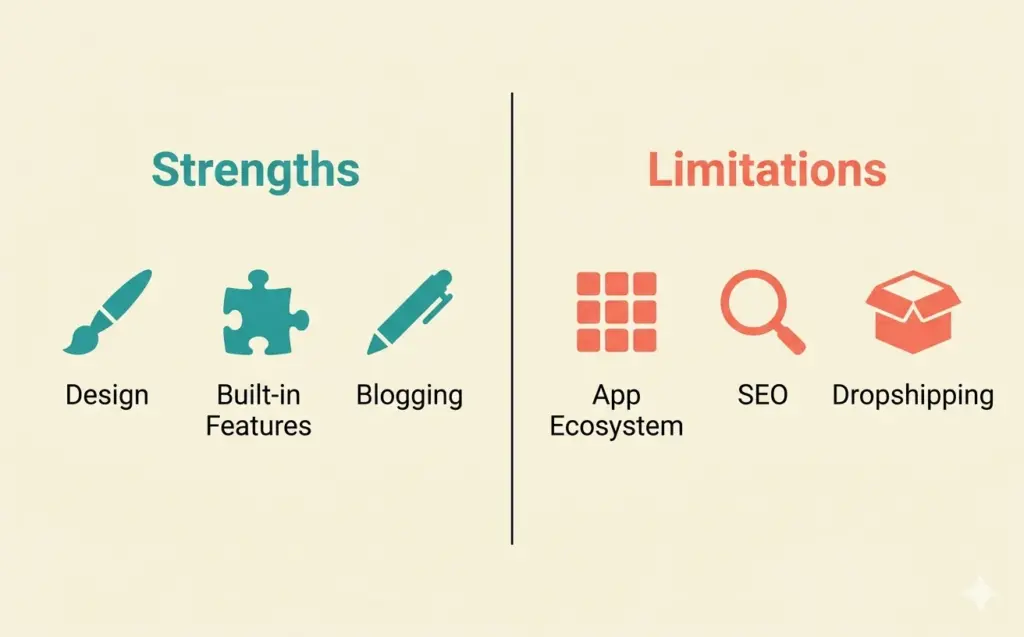 Strengths

Design

Built-in Features

Blogging

Limitations

App Ecosystem

SEO

Dropshipping